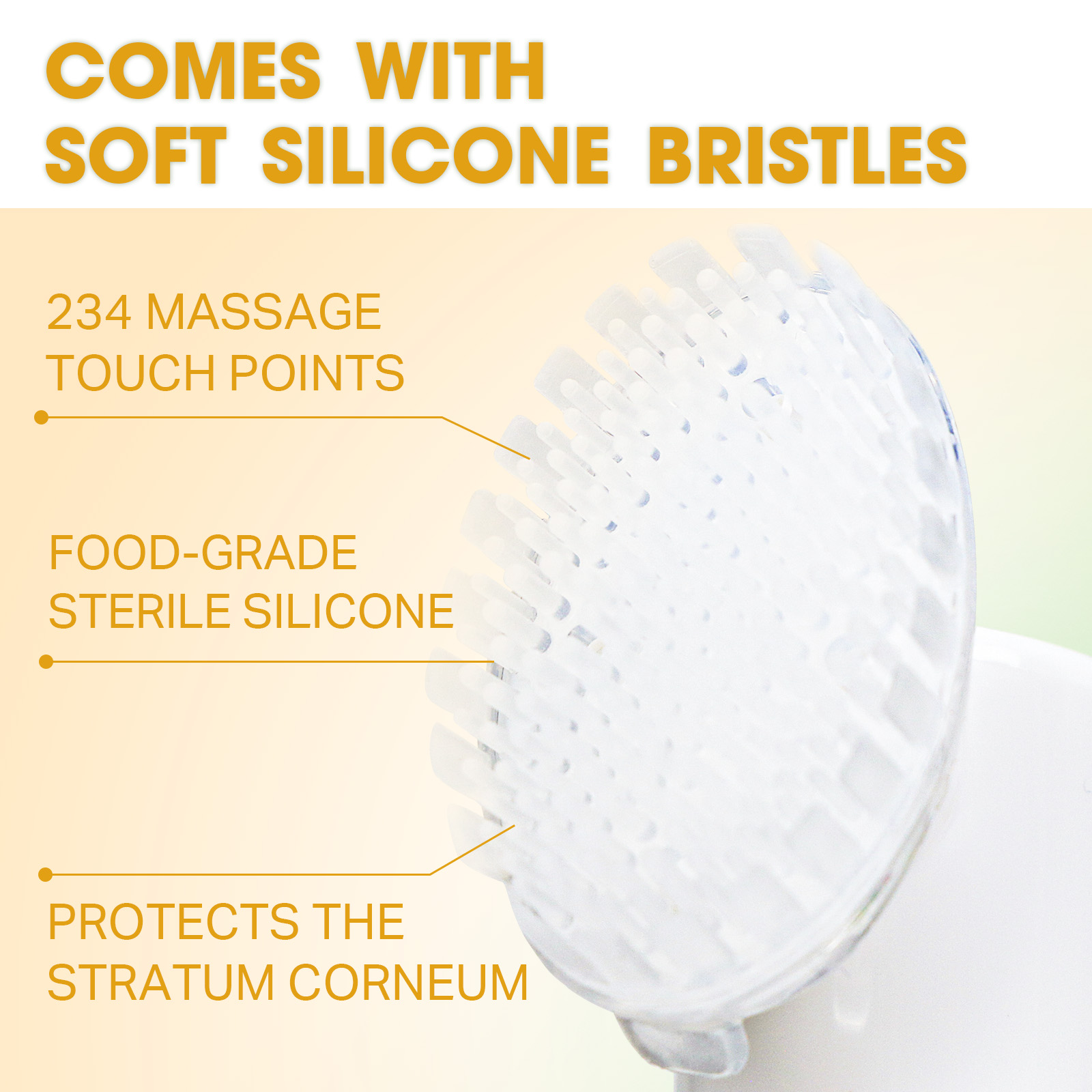 COMES WITH
SOFT SILICONE BRISTLES

234 MASSAGE
TOUCH POINTS

FOOD-GRADE
STERILE SILICONE

PROTECTS THE
STRATUM CORNEUM